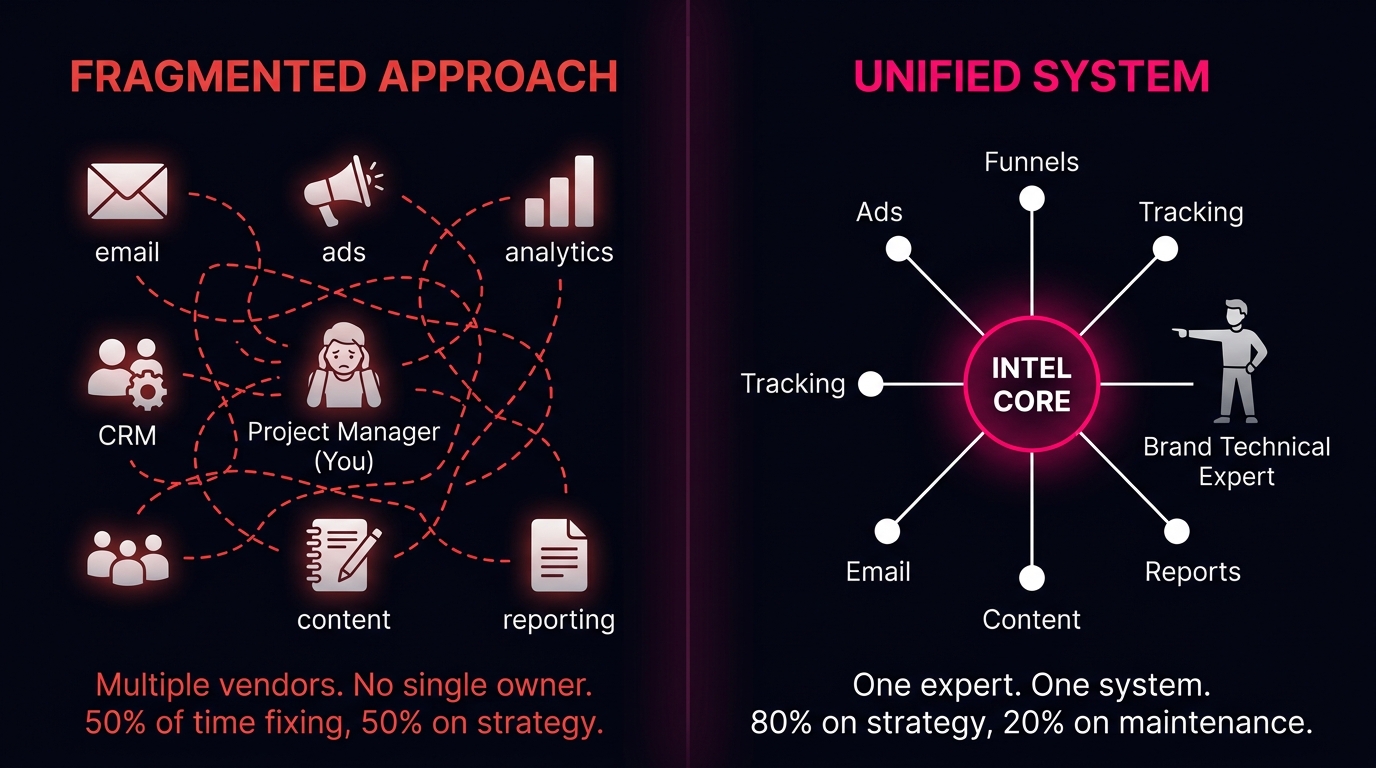 FRAGMENTED APPROACH

email

ads

analytics

CRM

Project Manager (You)

content

reporting

Multiple vendors. No single owner.
50% of time fixing, 50% on strategy.

UNIFIED SYSTEM

Funnels

Ads

Tracking

Tracking

INTEL CORE

Brand Technical Expert

Email

Content

Reports

One expert. One system.
80% on strategy, 20% on maintenance.